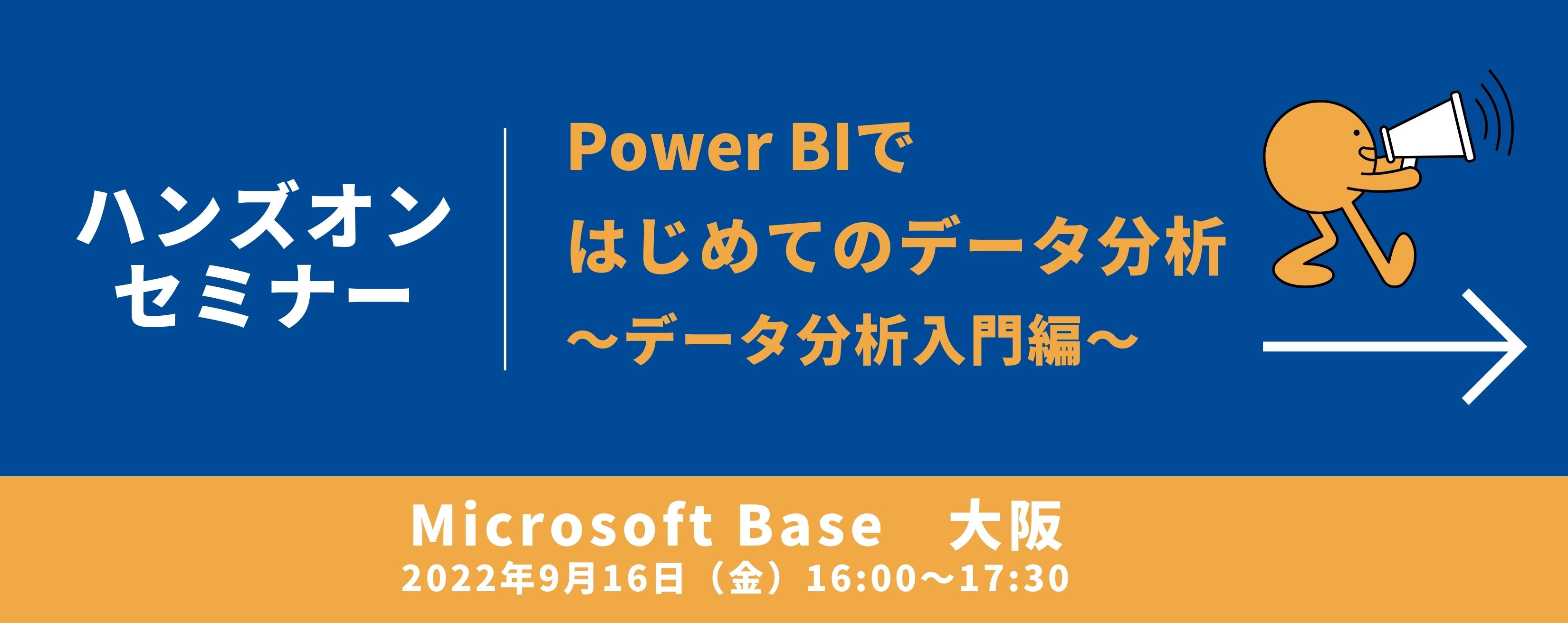 ハンズオン
セミナー

Power BIで
はじめてのデータ分析
～データ分析入門編～

Microsoft Base　大阪
2022年9月16日（金）16:00～17:30